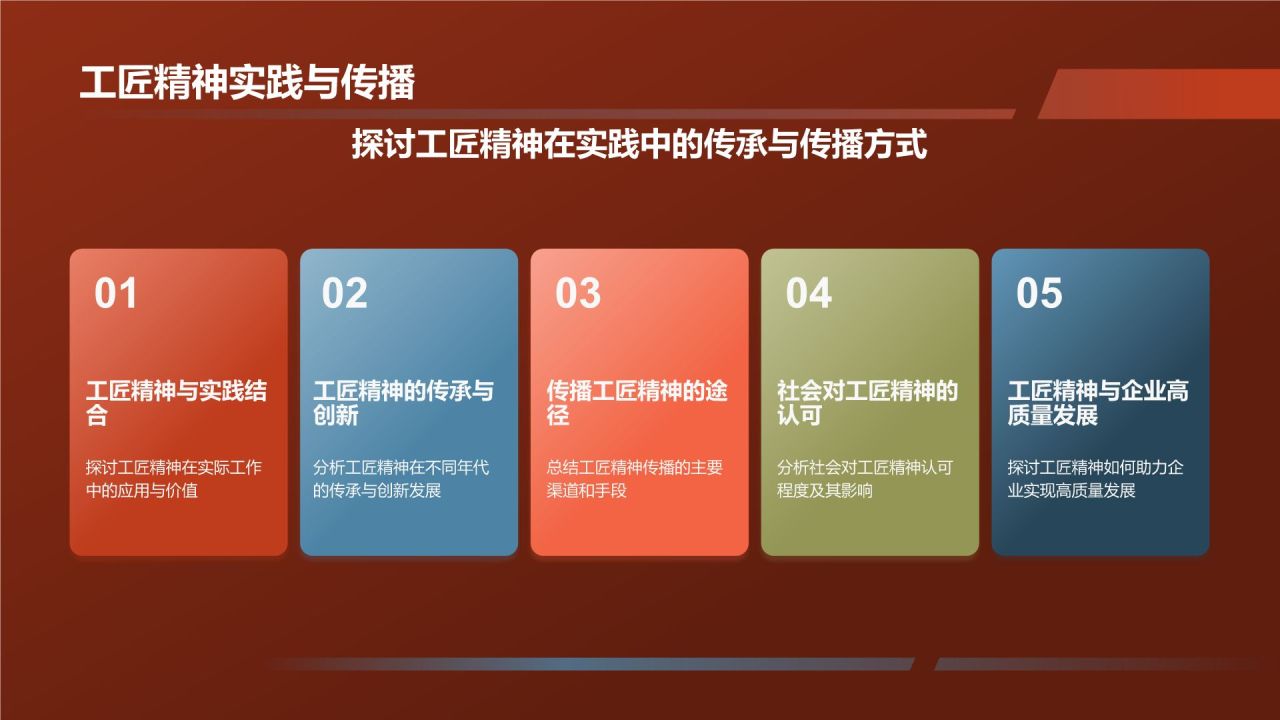 工匠精神实践与传播

探讨工匠精神在实践中的传承与传播方式

01

工匠精神与实践结合

探讨工匠精神在实际工作中的应用与价值

02

工匠精神的传承与创新

分析工匠精神在不同年代的传承与创新发展

03

传播工匠精神的途径

总结工匠精神传播的主要渠道和手段

04

社会对工匠精神的认可

分析社会对工匠精神认可程度及其影响

05

工匠精神与企业高质量发展

探讨工匠精神如何助力企业实现高质量发展